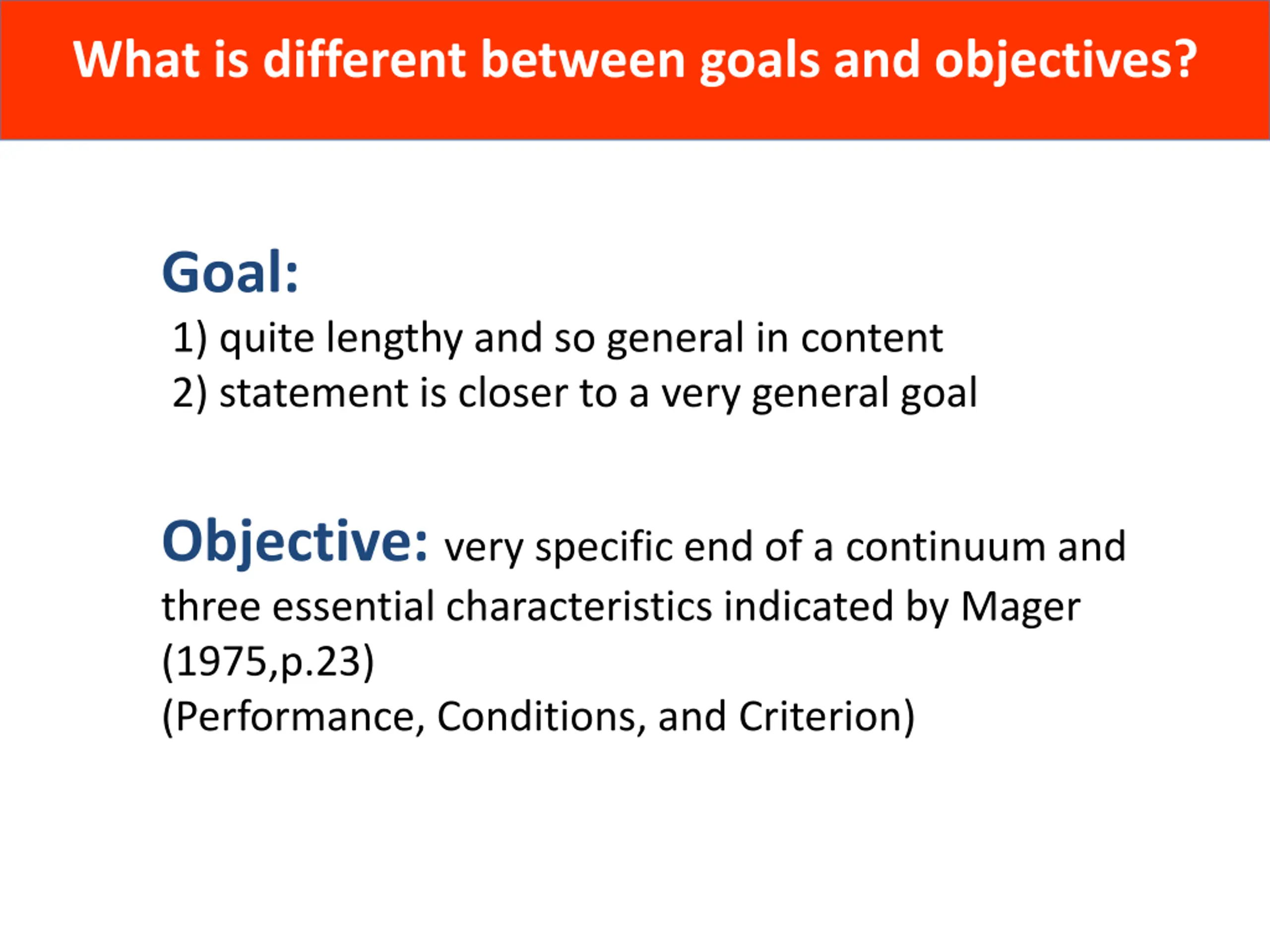 What is different between goals and objectives?

Goal:
1) quite lengthy and so general in content
2) statement is closer to a very general goal

Objective: very specific end of a continuum and three essential characteristics indicated by Mager (1975,p.23)
(Performance, Conditions, and Criterion)